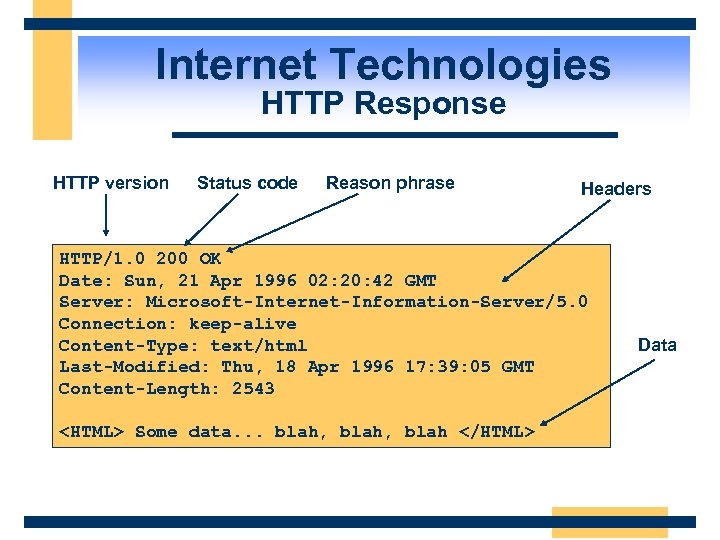 Internet Technologies
HTTP Response

HTTP version Status code Reason phrase Headers

HTTP/1.0 200 OK
Date: Sun, 21 Apr 1996 02:20:42 GMT
Server: Microsoft-Internet-Information-Server/5.0
Connection: keep-alive
Content-Type: text/html
Last-Modified: Thu, 18 Apr 1996 17:39:05 GMT
Content-Length: 2543

<HTML> Some data... blah, blah, blah </HTML>

Data